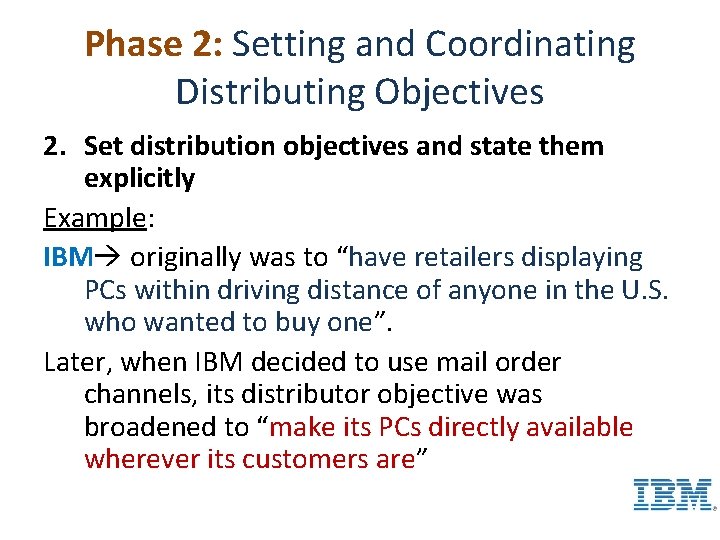 Phase 2: Setting and Coordinating Distributing Objectives

2. Set distribution objectives and state them explicitly

Example:

IBM→ originally was to “have retailers displaying PCs within driving distance of anyone in the U.S. who wanted to buy one”.

Later, when IBM decided to use mail order channels, its distributor objective was broadened to “make its PCs directly available wherever its customers are”

IBM